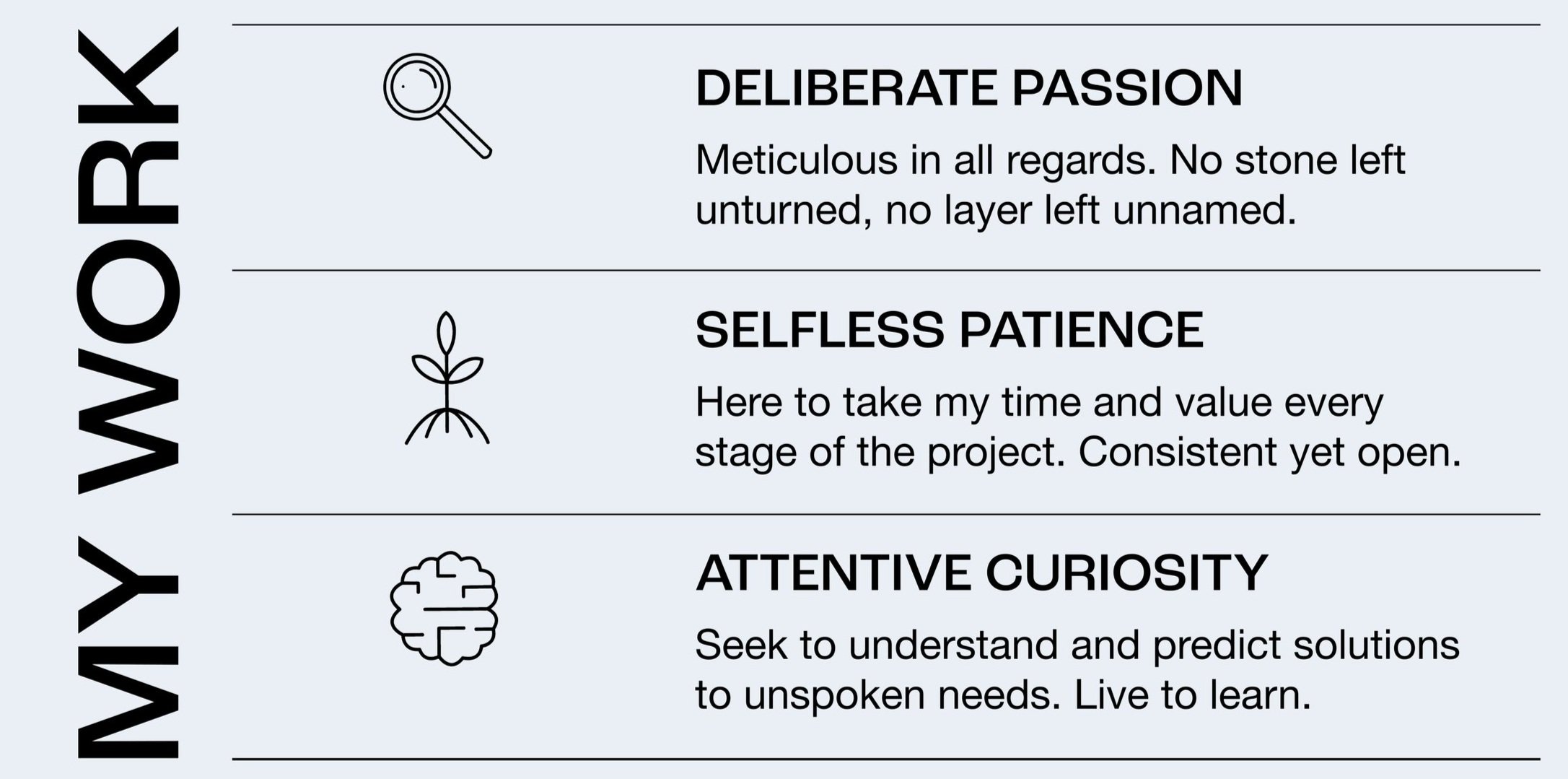 MY WORK

DELIBERATE PASSION

Meticulous in all regards. No stone left unturned, no layer left unnamed.

SELFLESS PATIENCE

Here to take my time and value every stage of the project. Consistent yet open.

ATTENTIVE CURIOSITY

Seek to understand and predict solutions to unspoken needs. Live to learn.